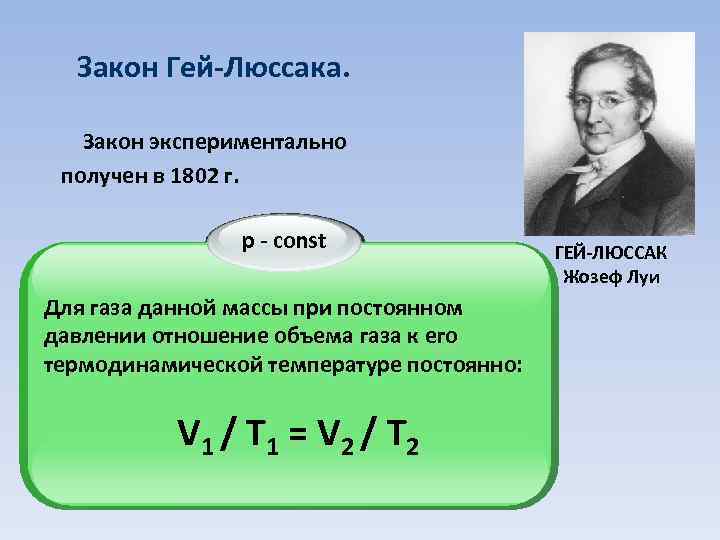 Закон Гей-Люссака.

Закон экспериментально получен в 1802 г.

ГЕЙ-ЛЮССАК
Жозеф Луи

p - const

Для газа данной массы при постоянном давлении отношение объема газа к его термодинамической температуре постоянно:

$V_1 / T_1 = V_2 / T_2$